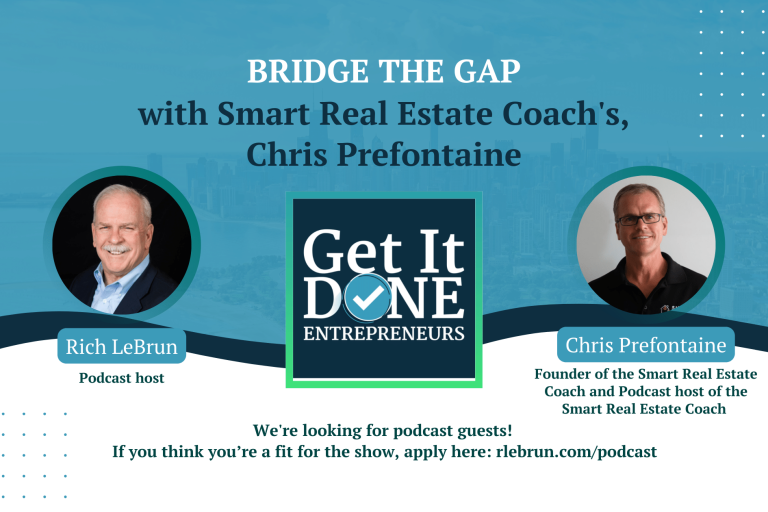 BRIDGE THE GAP
with Smart Real Estate Coach's, Chris Prefontaine

Get It DONE ENTREPRENEURS

Rich LeBrun
Podcast host

Chris Prefontaine
Founder of the Smart Real Estate Coach and Podcast host of the Smart Real Estate Coach

We're looking for podcast guests!
If you think you're a fit for the show, apply here: rlebrun.com/podcast